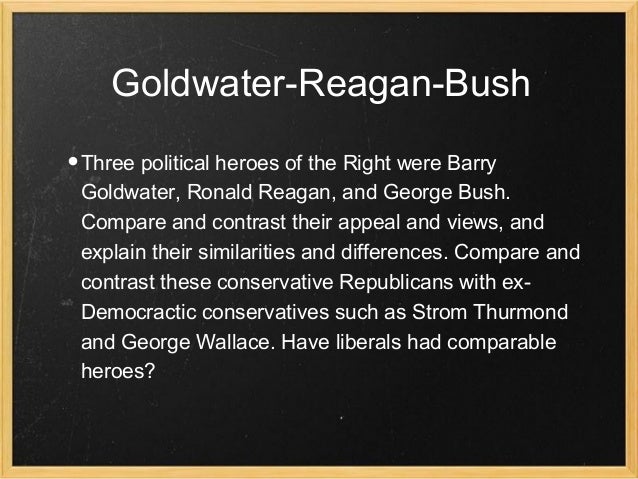 Goldwater-Reagan-Bush

• Three political heroes of the Right were Barry Goldwater, Ronald Reagan, and George Bush. Compare and contrast their appeal and views, and explain their similarities and differences. Compare and contrast these conservative Republicans with ex-Democractic conservatives such as Strom Thurmond and George Wallace. Have liberals had comparable heroes?